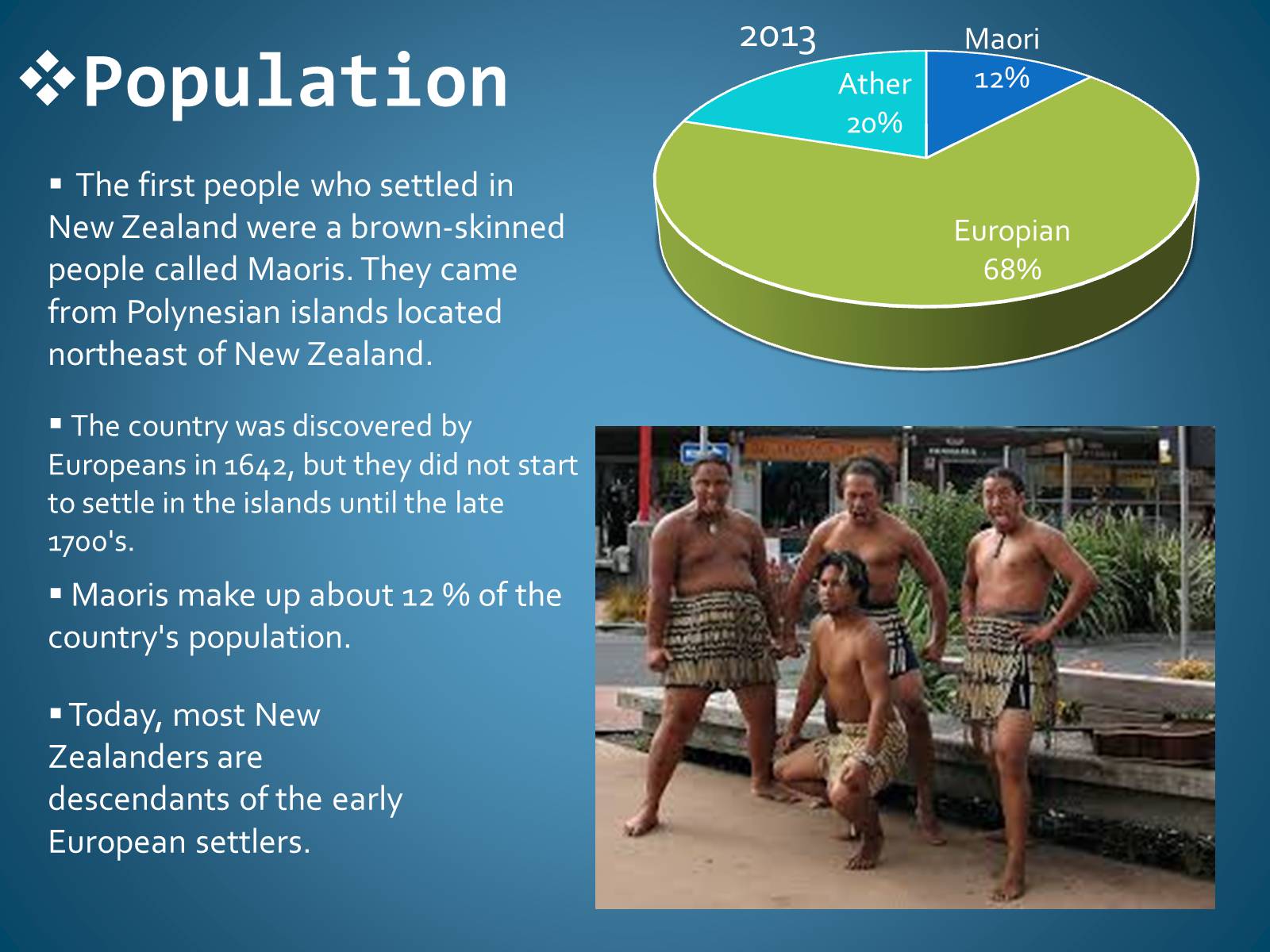 ❖Population

▪ The first people who settled in New Zealand were a brown-skinned people called Maoris. They came from Polynesian islands located northeast of New Zealand.

▪ The country was discovered by Europeans in 1642, but they did not start to settle in the islands until the late 1700's.

▪ Maoris make up about 12 % of the country's population.

▪ Today, most New Zealanders are descendants of the early European settlers.

2013

Maori 12%

Ather 20%

Europian 68%